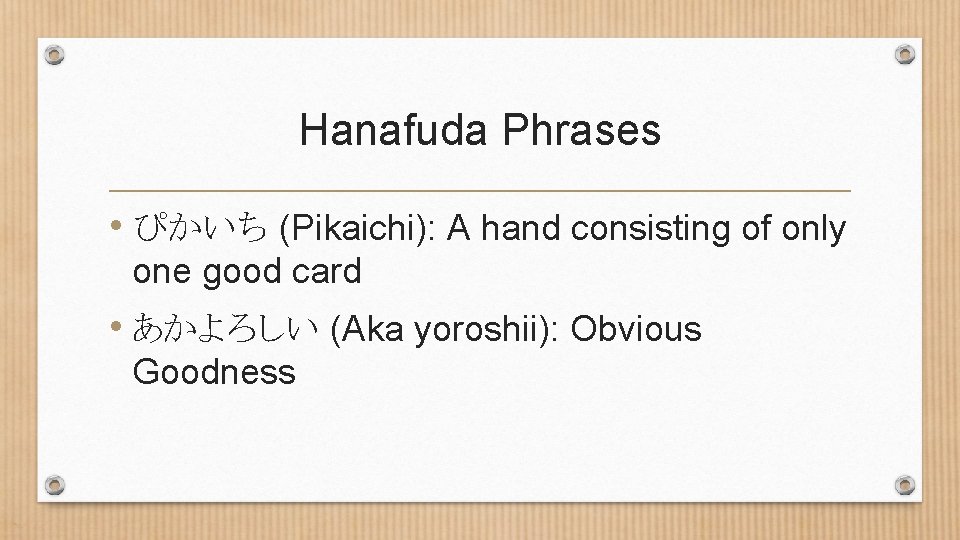 Hanafuda Phrases

• ぴかいち (Pikaichi): A hand consisting of only one good card

• あかよろしい (Aka yoroshii): Obvious Goodness